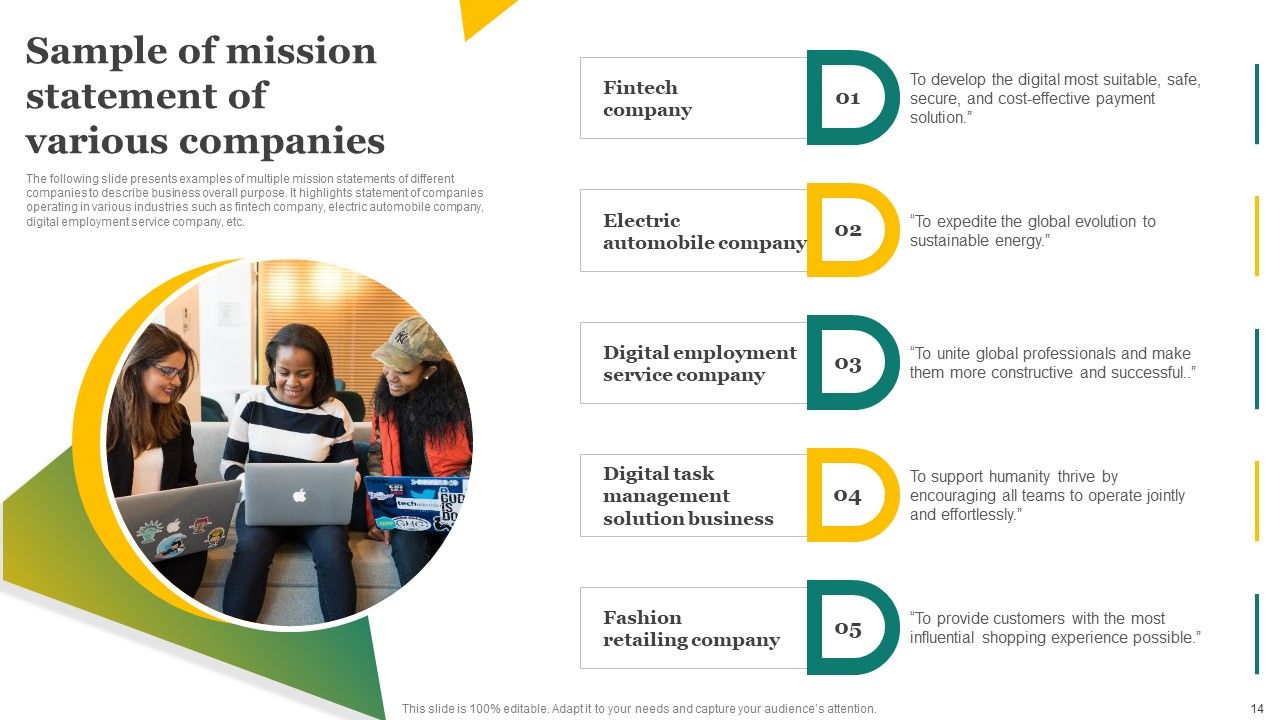 Sample of mission statement of various companies

The following slide presents examples of multiple mission statements of different companies to describe business overall purpose. It highlights statement of companies operating in various industries such as fintech company, electric automobile company, digital employment service company, etc.

Fintech company

01

To develop the digital most suitable, safe, secure, and cost-effective payment solution.”

Electric automobile company

02

“To expedite the global evolution to sustainable energy.”

Digital employment service company

03

“To unite global professionals and make them more constructive and successful..”

Digital task management solution business

04

To support humanity thrive by encouraging all teams to operate jointly and effortlessly.”

Fashion retailing company

05

“To provide customers with the most influential shopping experience possible.”

This slide is 100% editable. Adapt it to your needs and capture your audience's attention.

14